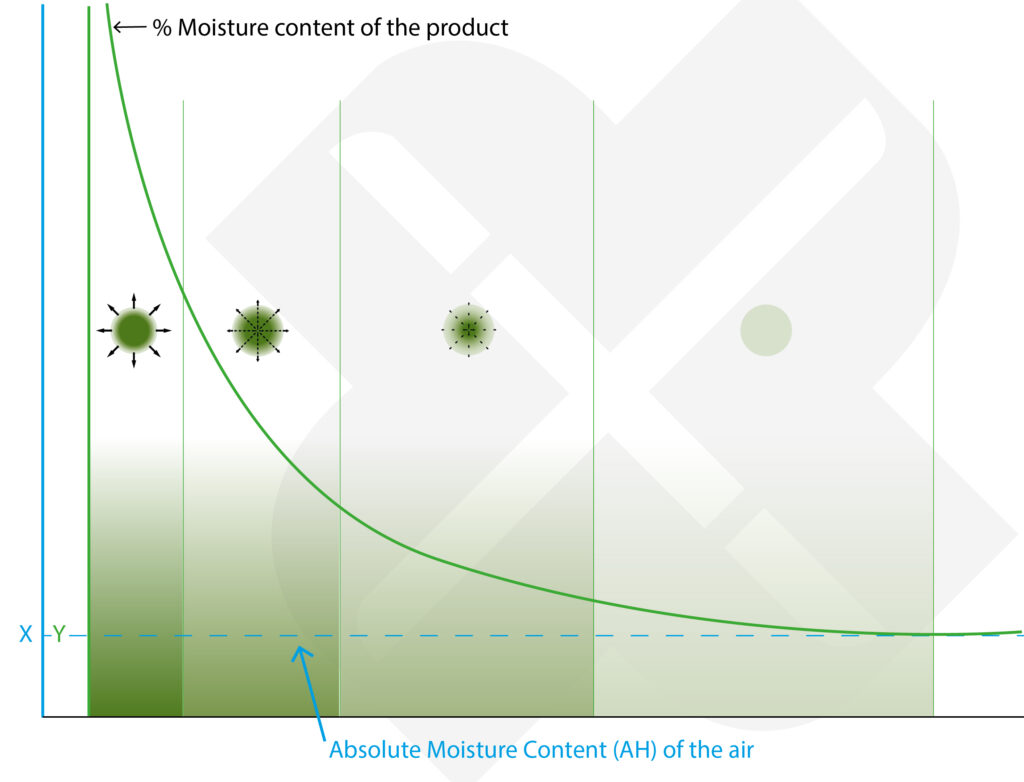 % Moisture content of the product

X Y

Absolute Moisture Content (AH) of the air